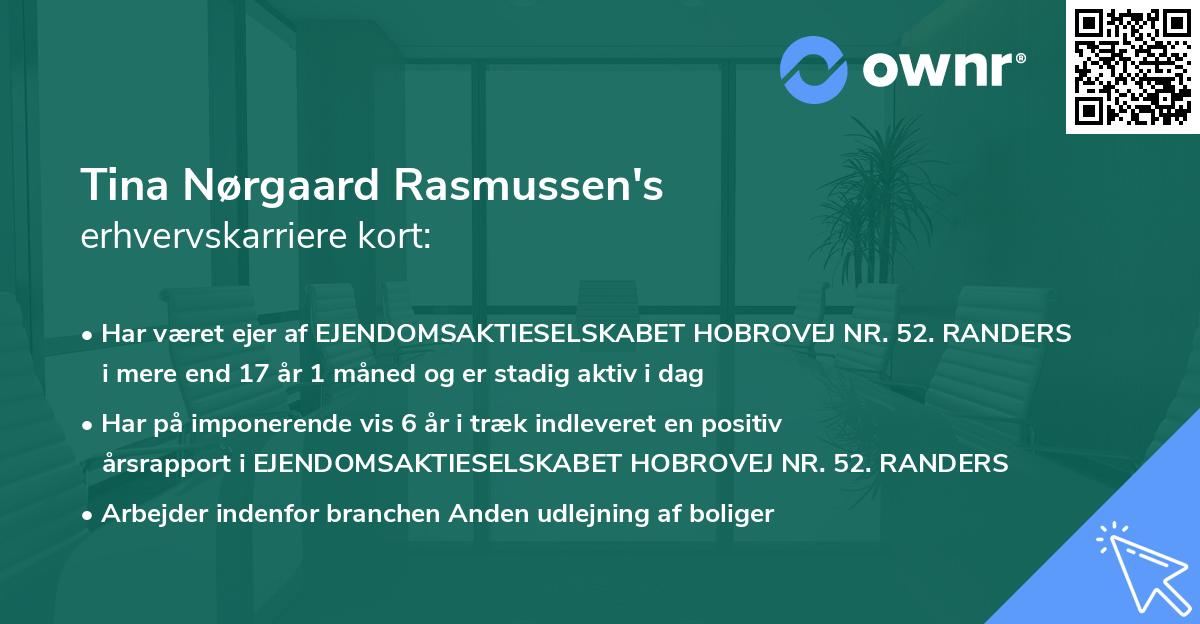 ownr®

Tina Nørgaard Rasmussen's
erhvervskarriere kort:

• Har været ejer af EJENDOMSAKTIESELSKABET HOBROVEJ NR. 52. RANDERS i mere end 17 år 1 måned og er stadig aktiv i dag

• Har på imponerende vis 6 år i træk indleveret en positiv årsrapport i EJENDOMSAKTIESELSKABET HOBROVEJ NR. 52. RANDERS

• Arbejder indenfor branchen Anden udlejning af boliger